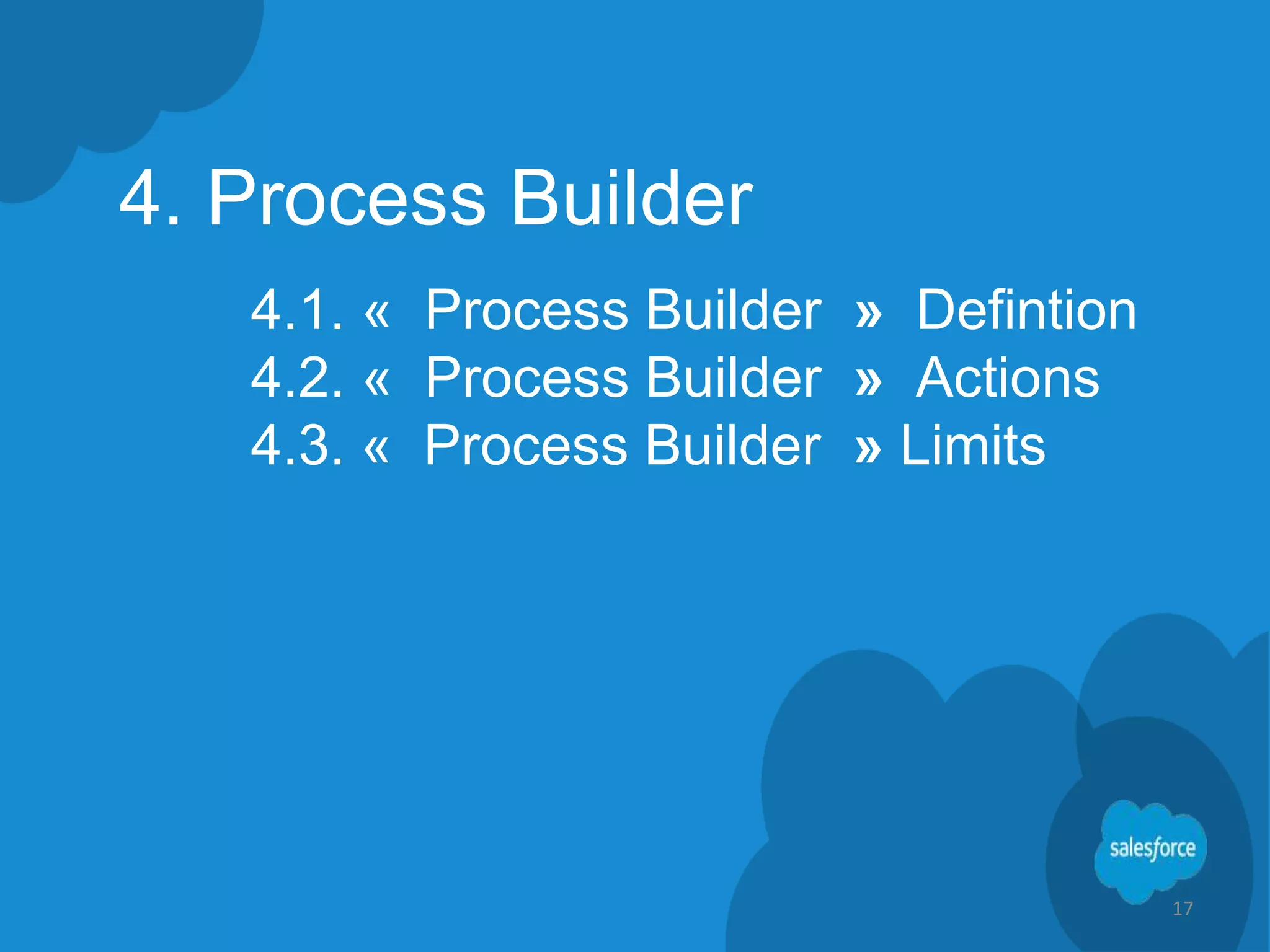 4. Process Builder

4.1. « Process Builder » Defintion
4.2. « Process Builder » Actions
4.3. « Process Builder » Limits

salesforce

17